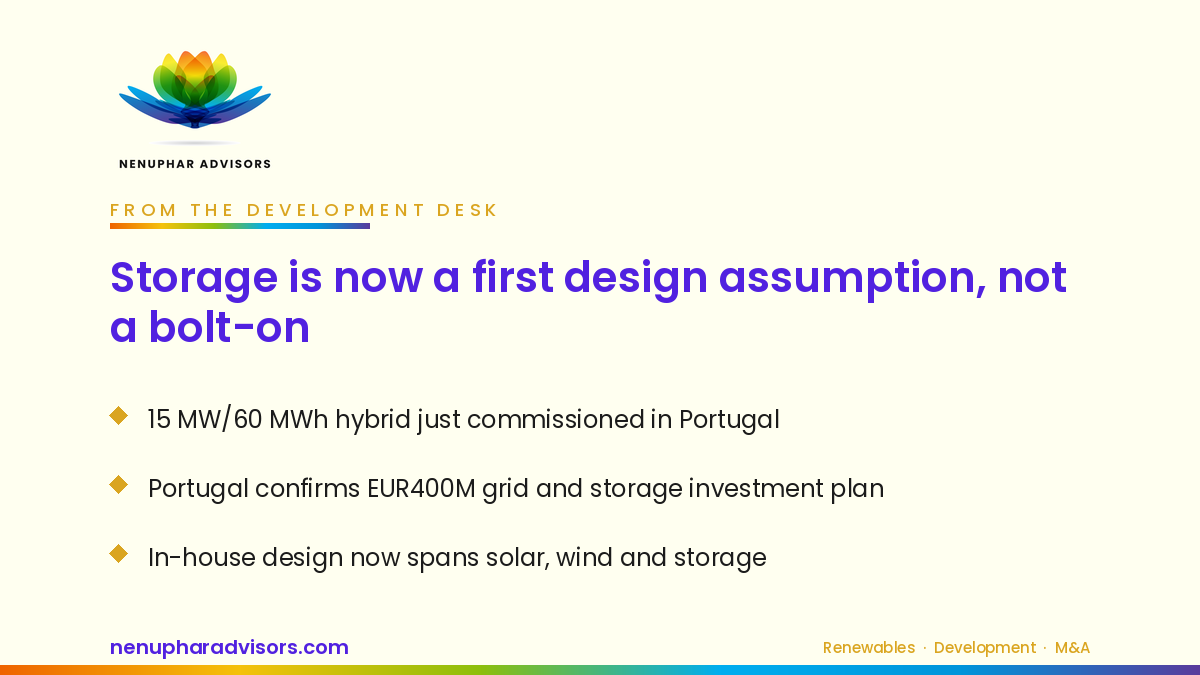 NENUPHAR ADVISORS

FROM THE DEVELOPMENT DESK

Storage is now a first design assumption, not a bolt-on

15 MW/60 MWh hybrid just commissioned in Portugal

Portugal confirms EUR400M grid and storage investment plan

In-house design now spans solar, wind and storage

nenupharadvisors.com

Renewables · Development · M&A